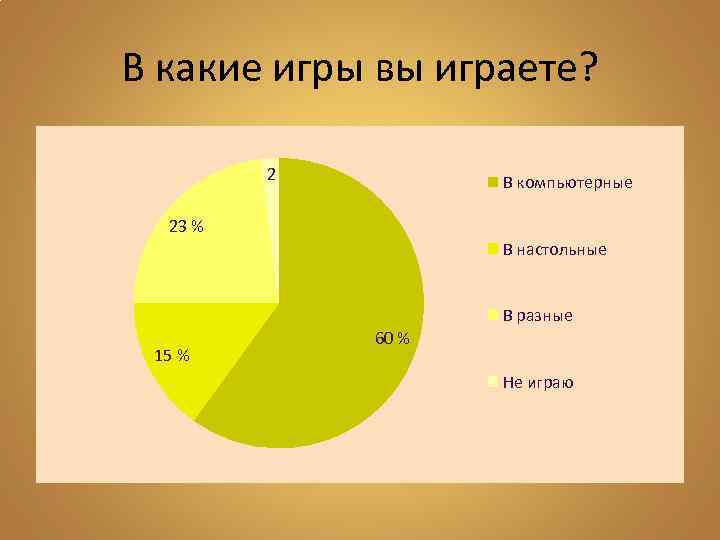 В какие игры вы играете?

2

23 %

15 %

60 %

В компьютерные

В настольные

В разные

Не играю